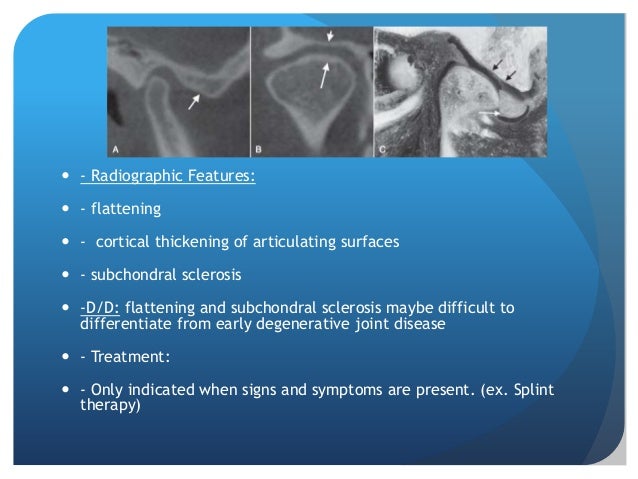 A

B

C

- - Radiographic Features:
- - flattening
- - cortical thickening of articulating surfaces
- - subchondral sclerosis
- -D/D: flattening and subchondral sclerosis maybe difficult to differentiate from early degenerative joint disease
- - Treatment:
- - Only indicated when signs and symptoms are present. (ex. Splint therapy)